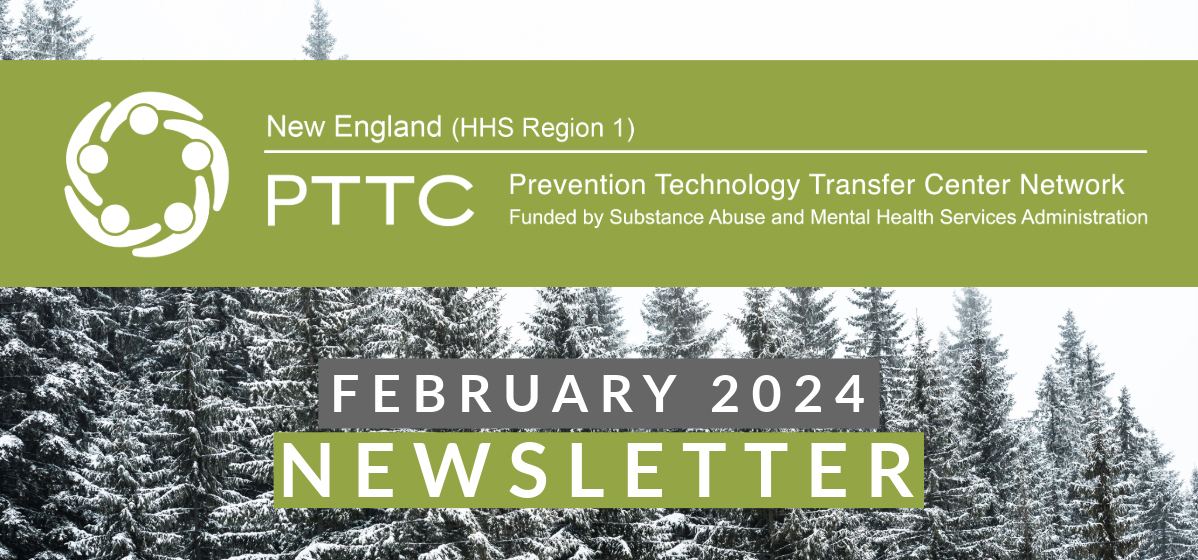 New England (HHS Region 1)

PTTC

Prevention Technology Transfer Center Network
Funded by Substance Abuse and Mental Health Services Administration

FEBRUARY 2024
NEWSLETTER